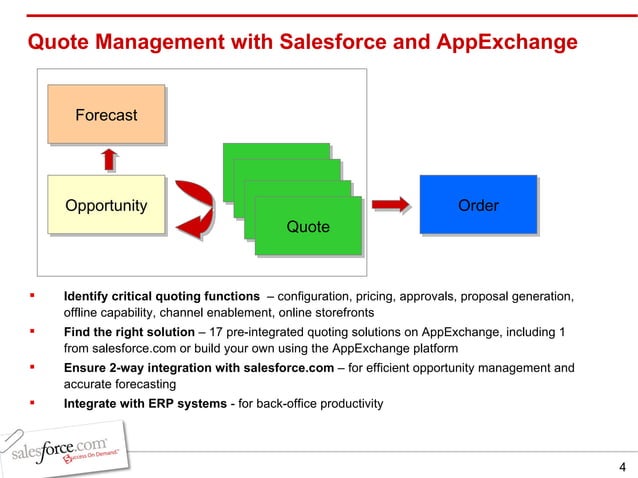 Quote Management with Salesforce and AppExchange

Forecast

Opportunity

Quote

Order

▪ **Identify critical quoting functions** – configuration, pricing, approvals, proposal generation, offline capability, channel enablement, online storefronts

▪ **Find the right solution** – 17 pre-integrated quoting solutions on AppExchange, including 1 from salesforce.com or build your own using the AppExchange platform

▪ **Ensure 2-way integration with salesforce.com** – for efficient opportunity management and accurate forecasting

▪ **Integrate with ERP systems** - for back-office productivity

salesforce.com Success On Demand.

4